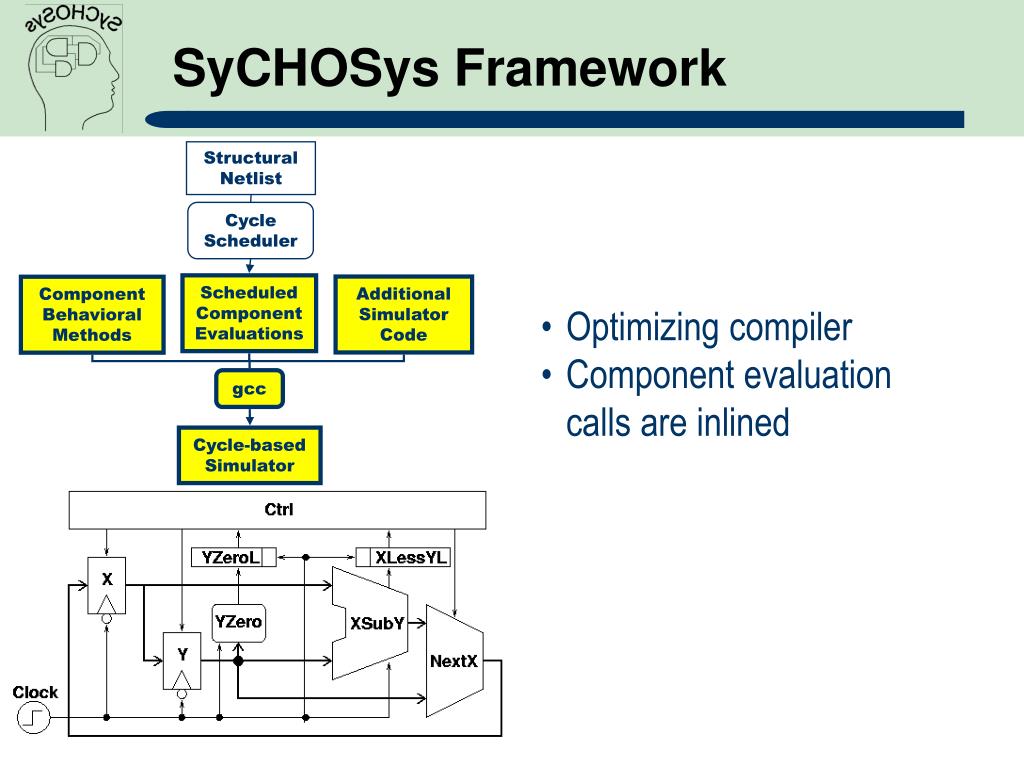 SyCHOSys

SyCHOSys Framework

Structural Netlist

Cycle Scheduler

Component Behavioral Methods

Scheduled Component Evaluations

Additional Simulator Code

gcc

Cycle-based Simulator

Ctrl

YZeroL

XLessYL

X

YZero

XSubY

Y

NextX

Clock

• Optimizing compiler
• Component evaluation calls are inlined